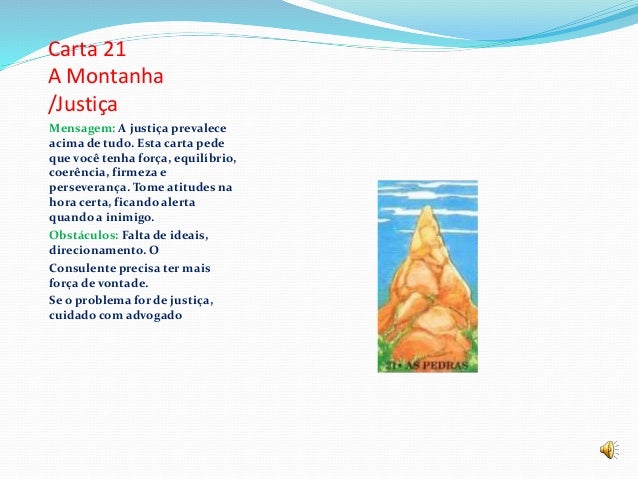 Carta 21
A Montanha
/Justiça

Mensagem: A justiça prevalece acima de tudo. Esta carta pede que você tenha força, equilíbrio, coerência, firmeza e perseverança. Tome atitudes na hora certa, ficando alerta quando a inimigo.

Obstáculos: Falta de ideais, direcionamento. O

Consulente precisa ter mais força de vontade.

Se o problema for de justiça, cuidado com advogado

21 • AS PEDRAS